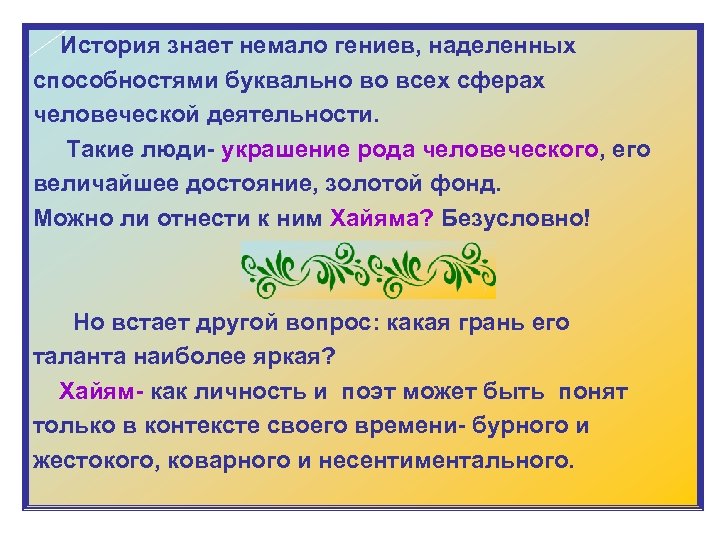 История знает немало гениев, наделенных способностями буквально во всех сферах человеческой деятельности.

Такие люди- украшение рода человеческого, его величайшее достояние, золотой фонд.
Можно ли отнести к ним Хайяма? Безусловно!

Но встает другой вопрос: какая грань его таланта наиболее яркая?

Хайям- как личность и поэт может быть понят только в контексте своего времени- бурного и жестокого, коварного и несентиментального.